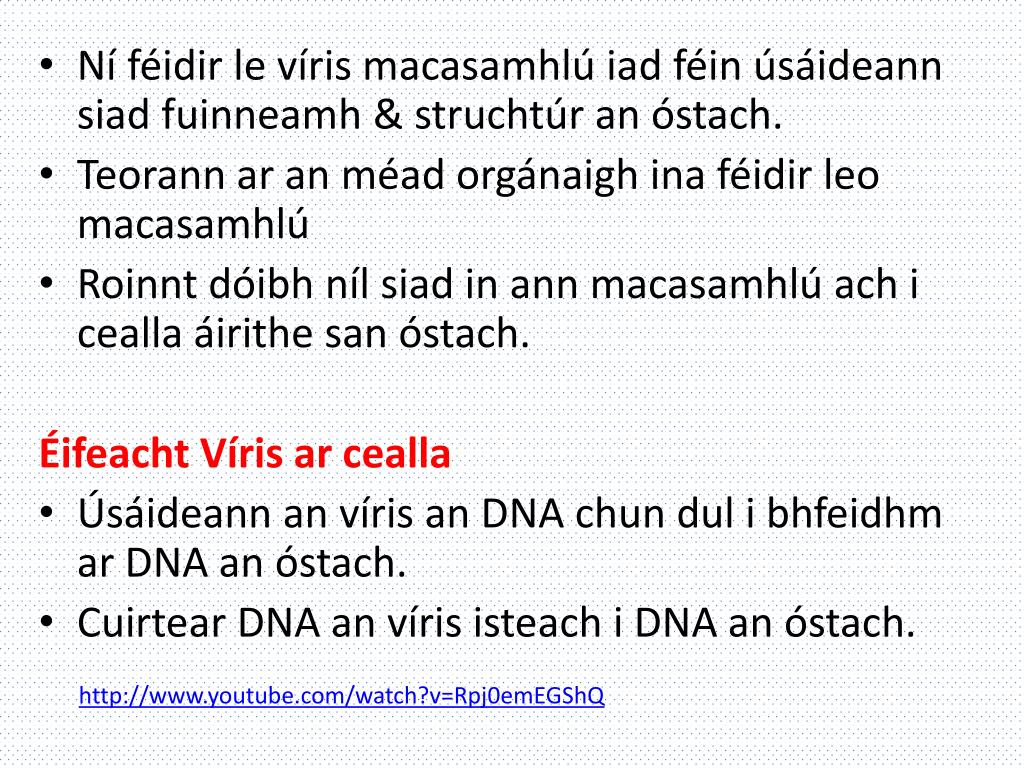 • Ní féidir le víris macasamhlú iad féin úsáideann siad fuinneamh & struchtúr an óstach.
• Teorann ar an méad orgánaigh ina féidir leo macasamhlú
• Roinnt dóibh níl siad in ann macasamhlú ach i cealla áirithe san óstach.

Éifeacht Víris ar cealla
• Úsáideann an víris an DNA chun dul i bhfeidhm ar DNA an óstach.
• Cuirtear DNA an víris isteach i DNA an óstach.

http://www.youtube.com/watch?v=Rpj0emEGShQ